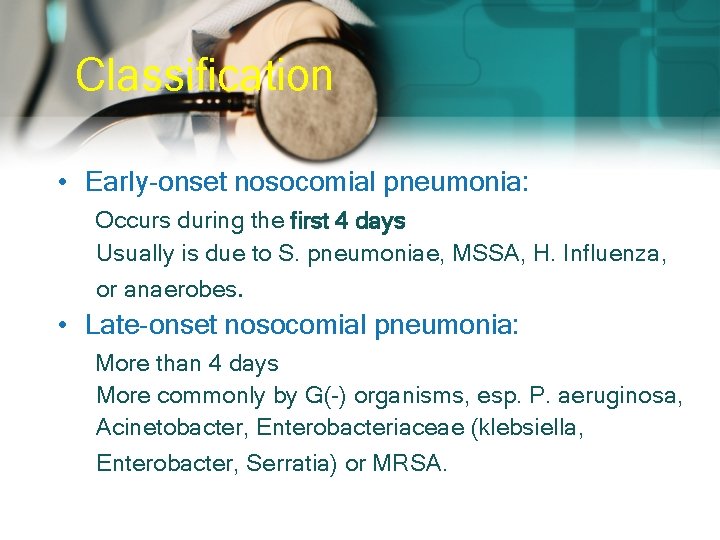 Classification

• Early-onset nosocomial pneumonia:

Occurs during the first 4 days
Usually is due to S. pneumoniae, MSSA, H. Influenza, or anaerobes.

• Late-onset nosocomial pneumonia:

More than 4 days
More commonly by G(-) organisms, esp. P. aeruginosa, Acinetobacter, Enterobacteriaceae (klebsiella, Enterobacter, Serratia) or MRSA.